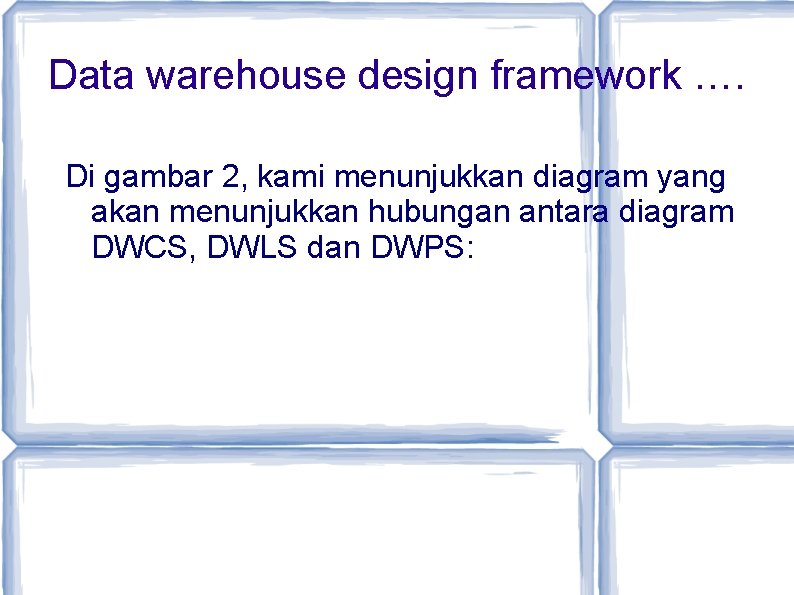 Data warehouse design framework ….

Di gambar 2, kami menunjukkan diagram yang akan menunjukkan hubungan antara diagram DWCS, DWLS dan DWPS: